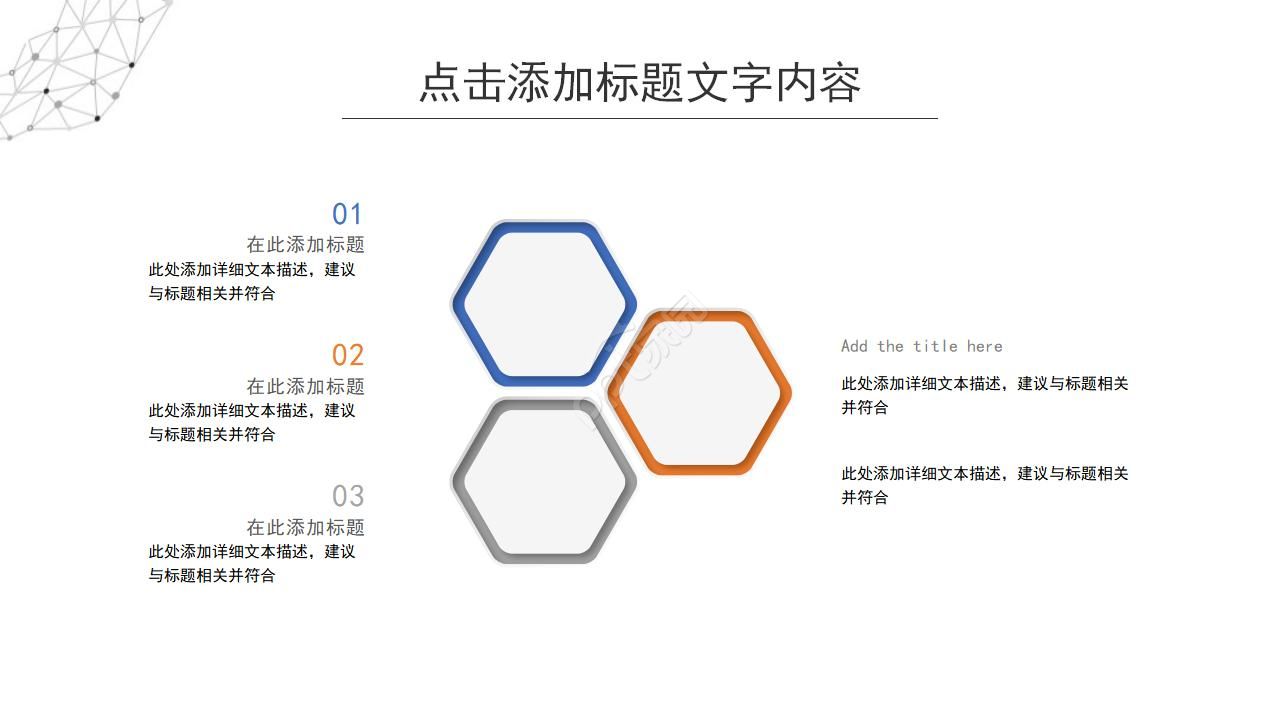 点击添加标题文字内容

01
在此添加标题
此处添加详细文本描述，建议与标题相关并符合

02
在此添加标题
此处添加详细文本描述，建议与标题相关并符合

03
在此添加标题
此处添加详细文本描述，建议与标题相关并符合

Add the title here
此处添加详细文本描述，建议与标题相关并符合

此处添加详细文本描述，建议与标题相关并符合